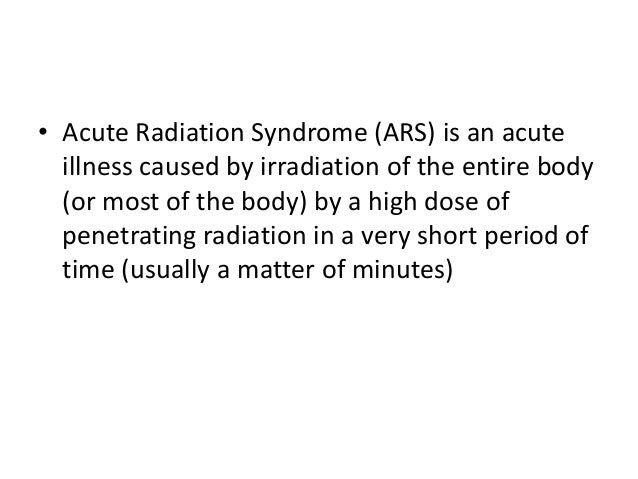 • Acute Radiation Syndrome (ARS) is an acute illness caused by irradiation of the entire body (or most of the body) by a high dose of penetrating radiation in a very short period of time (usually a matter of minutes)